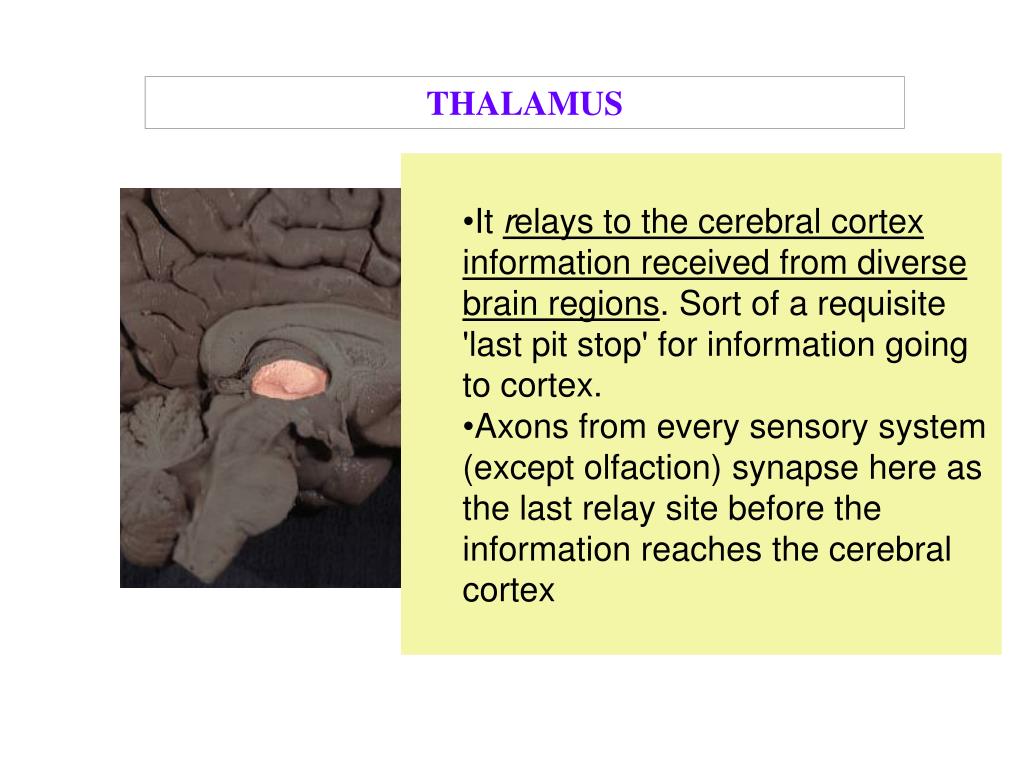 THALAMUS

•It relays to the cerebral cortex information received from diverse brain regions. Sort of a requisite 'last pit stop' for information going to cortex.
•Axons from every sensory system (except olfaction) synapse here as the last relay site before the information reaches the cerebral cortex